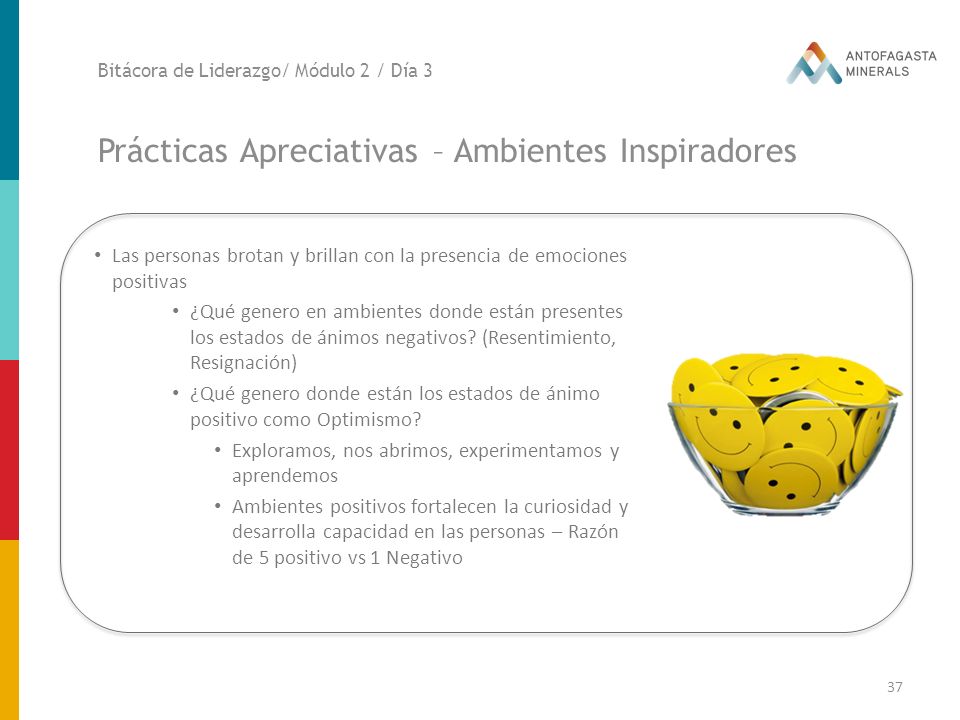 Bitácora de Liderazgo/ Módulo 2 / Día 3

ANTOFAGASTA MINERALS

Prácticas Apreciativas – Ambientes Inspiradores

• Las personas brotan y brillan con la presencia de emociones positivas
• ¿Qué genero en ambientes donde están presentes los estados de ánimos negativos? (Resentimiento, Resignación)
• ¿Qué genero donde están los estados de ánimo positivo como Optimismo?
• Exploramos, nos abrimos, experimentamos y aprendemos
• Ambientes positivos fortalecen la curiosidad y desarrolla capacidad en las personas – Razón de 5 positivo vs 1 Negativo

37